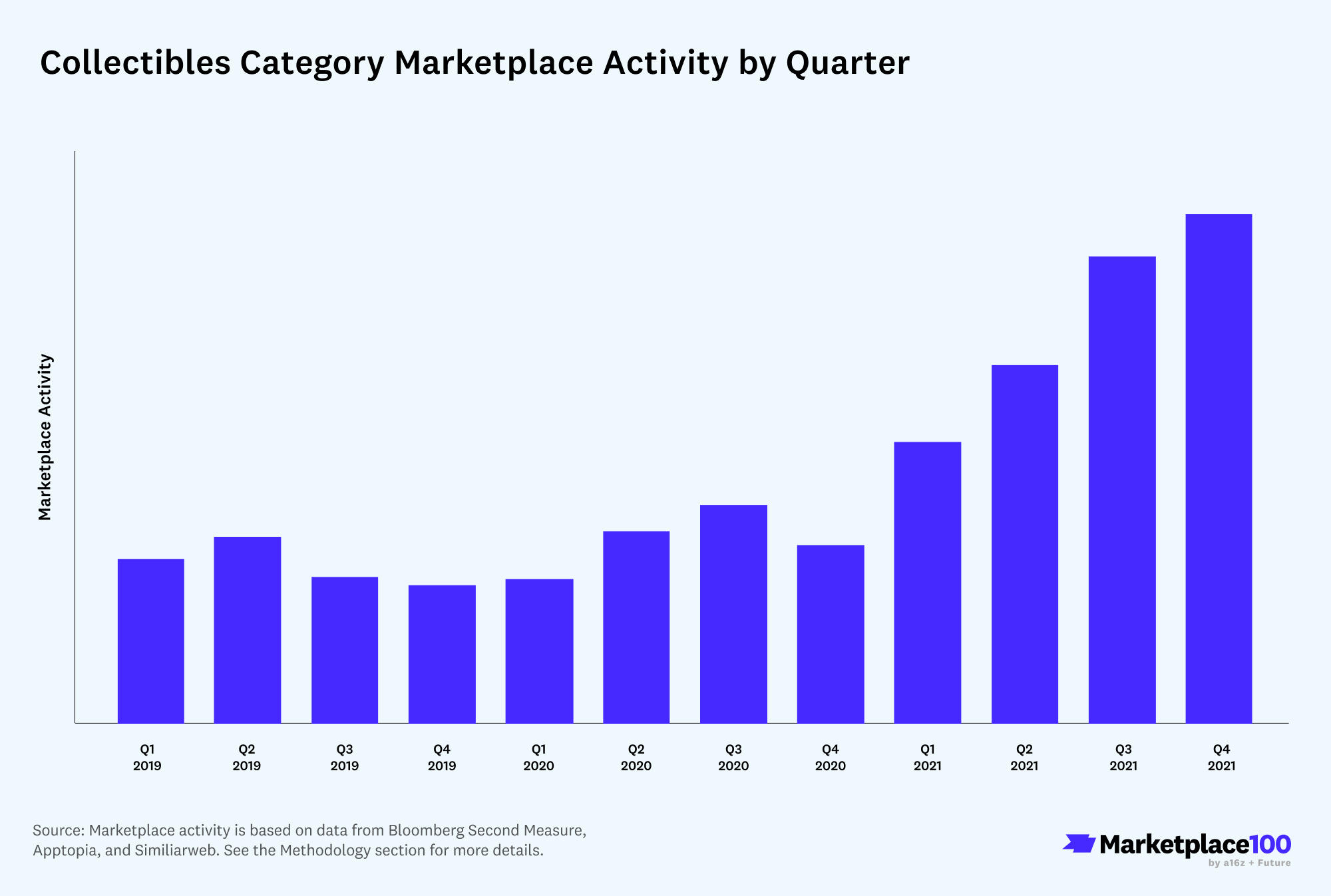 Collectibles Category Marketplace Activity by Quarter

Marketplace Activity

Q1 2019
Q2 2019
Q3 2019
Q4 2019
Q1 2020
Q2 2020
Q3 2020
Q4 2020
Q1 2021
Q2 2021
Q3 2021
Q4 2021

Source: Marketplace activity is based on data from Bloomberg Second Measure, Apptopia, and Similiarweb. See the Methodology section for more details.

Marketplace100
by a16z + Future